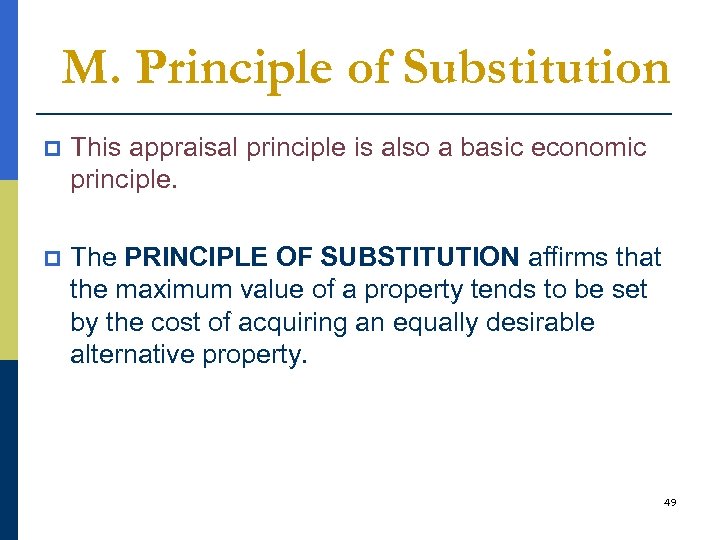 M. Principle of Substitution

This appraisal principle is also a basic economic principle.

The PRINCIPLE OF SUBSTITUTION affirms that the maximum value of a property tends to be set by the cost of acquiring an equally desirable alternative property.

49